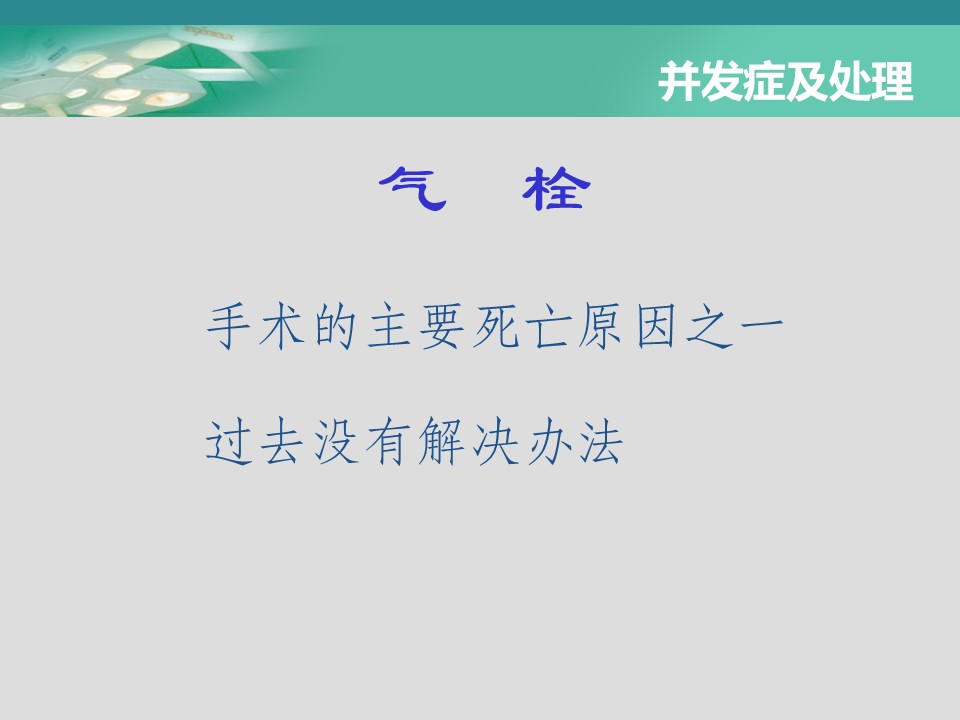 并发症及处理

气　栓

手术的主要死亡原因之一

过去没有解决办法